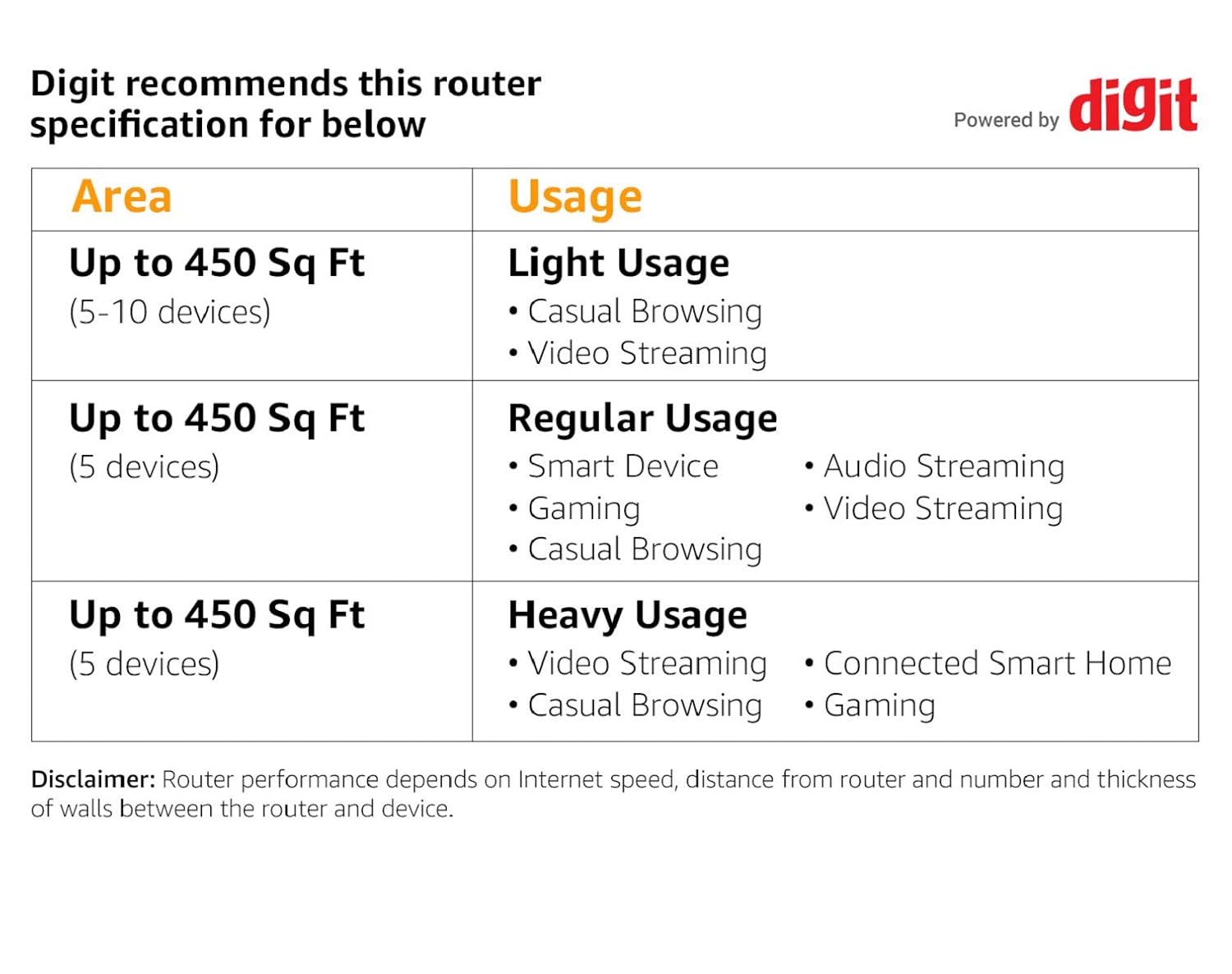 Digit recommends this router specification for below

Powered by digit

| Area | Usage |
|---|---|
| Up to 450 Sq Ft (5-10 devices) | Light Usage • Casual Browsing • Video Streaming |
| Up to 450 Sq Ft (5 devices) | Regular Usage • Smart Device • Gaming • Casual Browsing • Audio Streaming • Video Streaming |
| Up to 450 Sq Ft (5 devices) | Heavy Usage • Video Streaming • Casual Browsing • Connected Smart Home • Gaming |

Disclaimer: Router performance depends on Internet speed, distance from router and number and thickness of walls between the router and device.